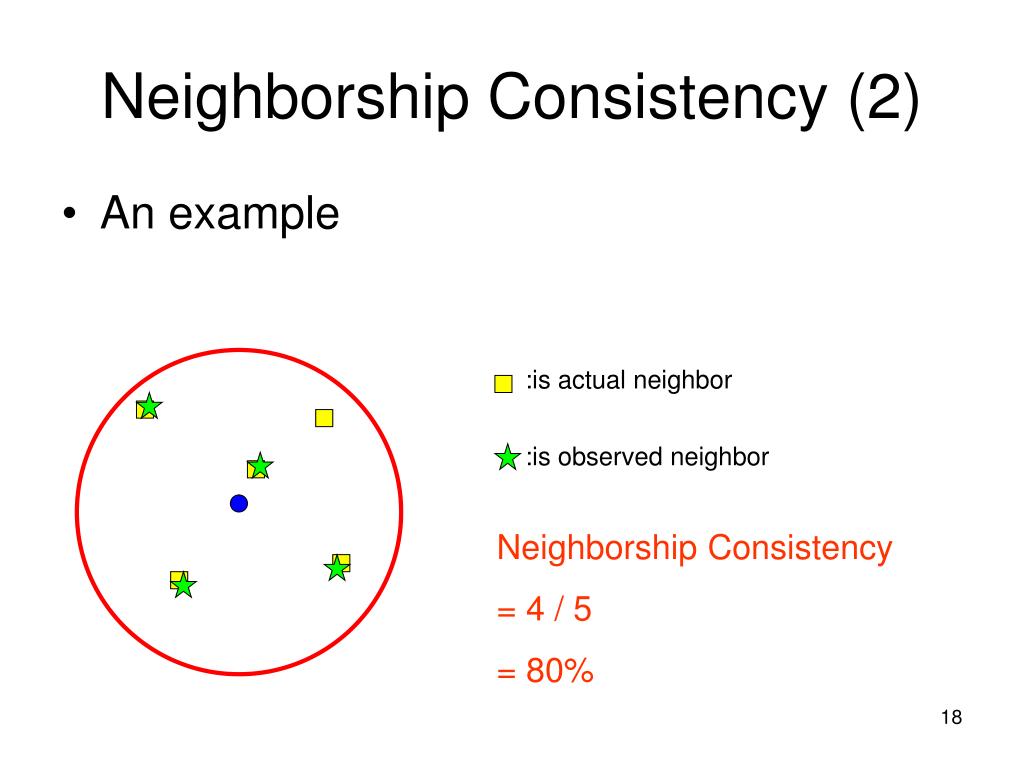 Neighborship Consistency (2)

• An example

:is actual neighbor

:is observed neighbor

Neighborship Consistency

= 4 / 5

= 80%

18